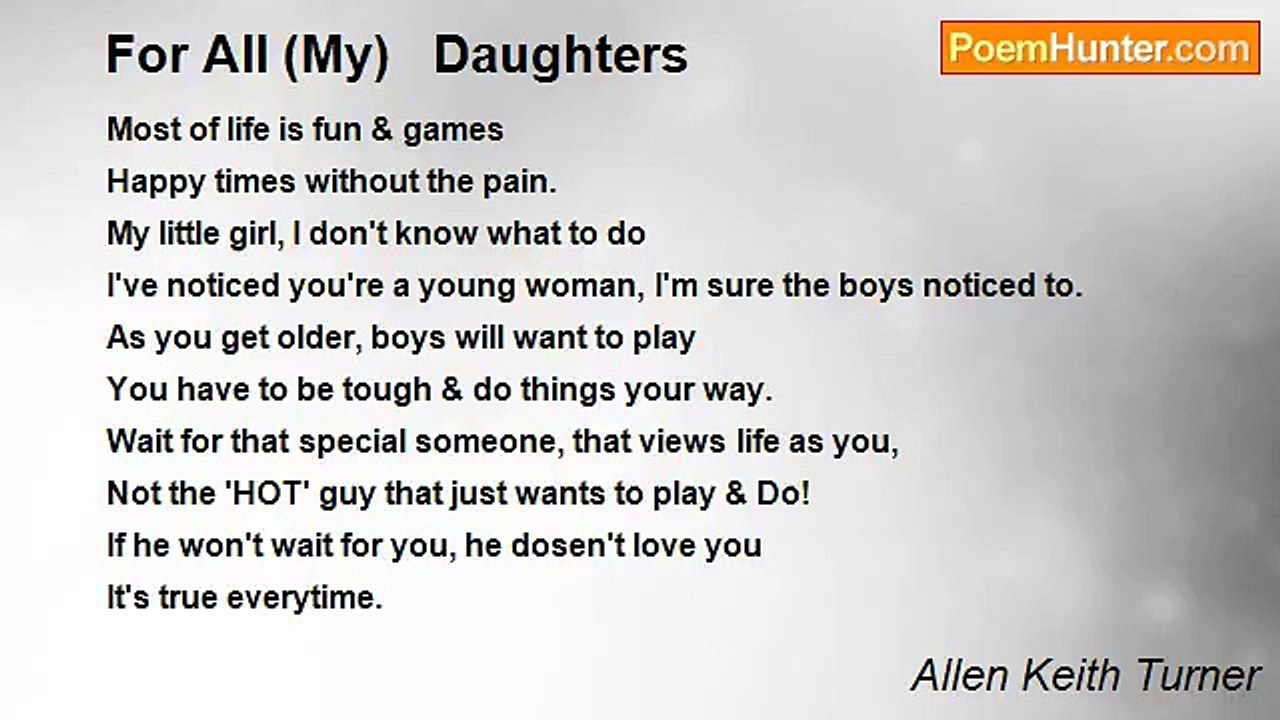 For All (My) Daughters

PoemHunter.com

Most of life is fun & games
Happy times without the pain.
My little girl, I don't know what to do
I've noticed you're a young woman, I'm sure the boys noticed to.
As you get older, boys will want to play
You have to be tough & do things your way.
Wait for that special someone, that views life as you,
Not the 'HOT' guy that just wants to play & Do!
If he won't wait for you, he dosen't love you
It's true everytime.

Allen Keith Turner